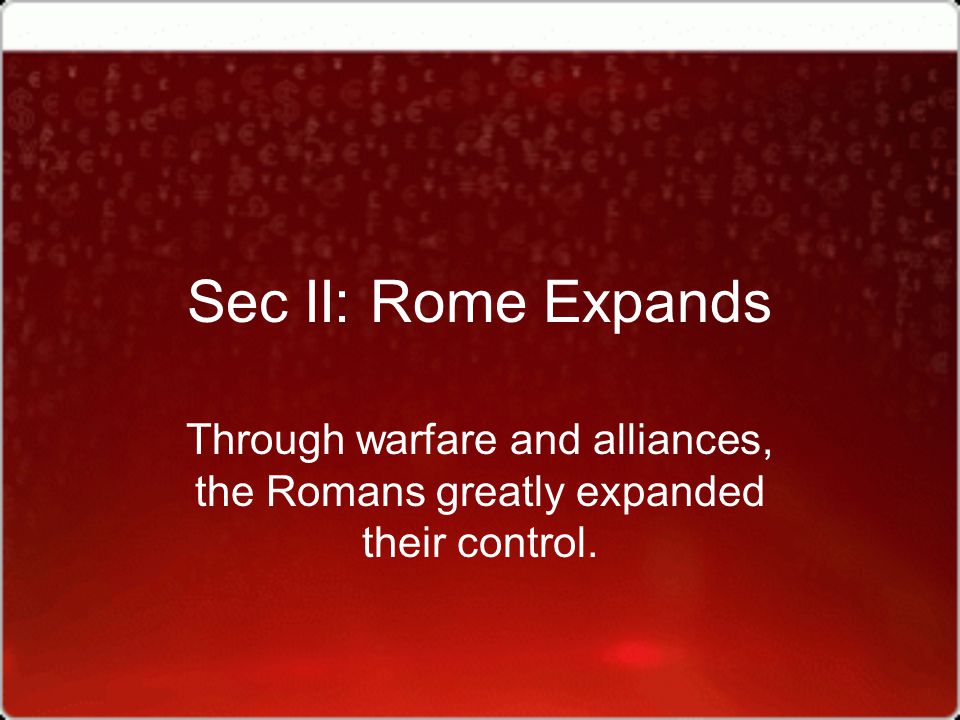 Sec II: Rome Expands

Through warfare and alliances, the Romans greatly expanded their control.